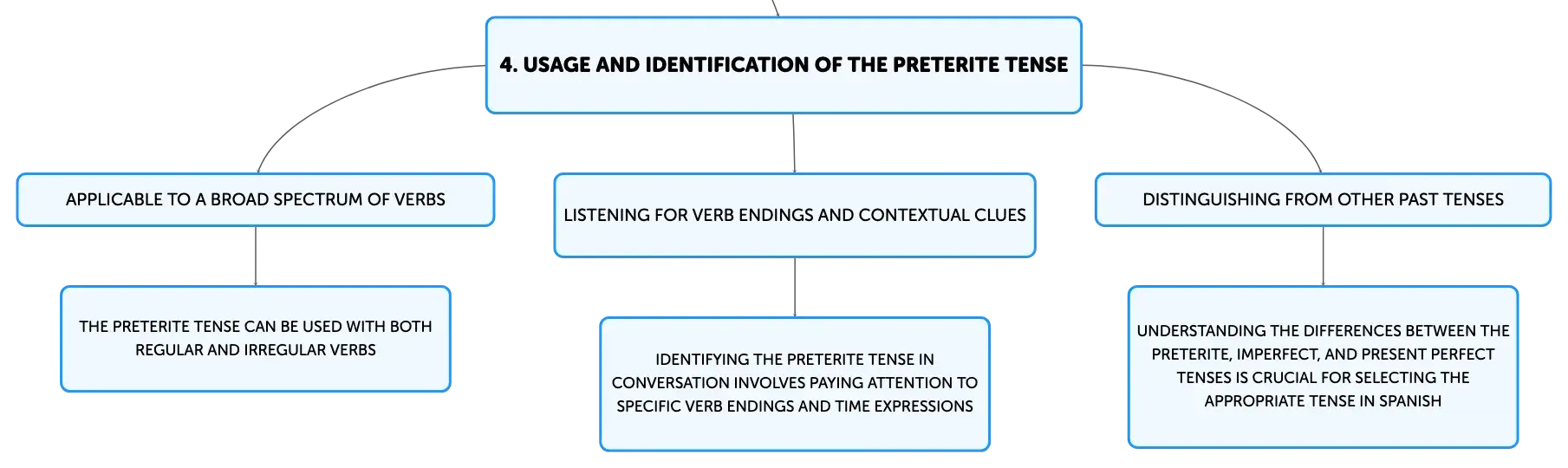 4. USAGE AND IDENTIFICATION OF THE PRETERITE TENSE

APPLICABLE TO A BROAD SPECTRUM OF VERBS

THE PRETERITE TENSE CAN BE USED WITH BOTH REGULAR AND IRREGULAR VERBS

LISTENING FOR VERB ENDINGS AND CONTEXTUAL CLUES

IDENTIFYING THE PRETERITE TENSE IN CONVERSATION INVOLVES PAYING ATTENTION TO SPECIFIC VERB ENDINGS AND TIME EXPRESSIONS

DISTINGUISHING FROM OTHER PAST TENSES

UNDERSTANDING THE DIFFERENCES BETWEEN THE PRETERITE, IMPERFECT, AND PRESENT PERFECT TENSES IS CRUCIAL FOR SELECTING THE APPROPRIATE TENSE IN SPANISH